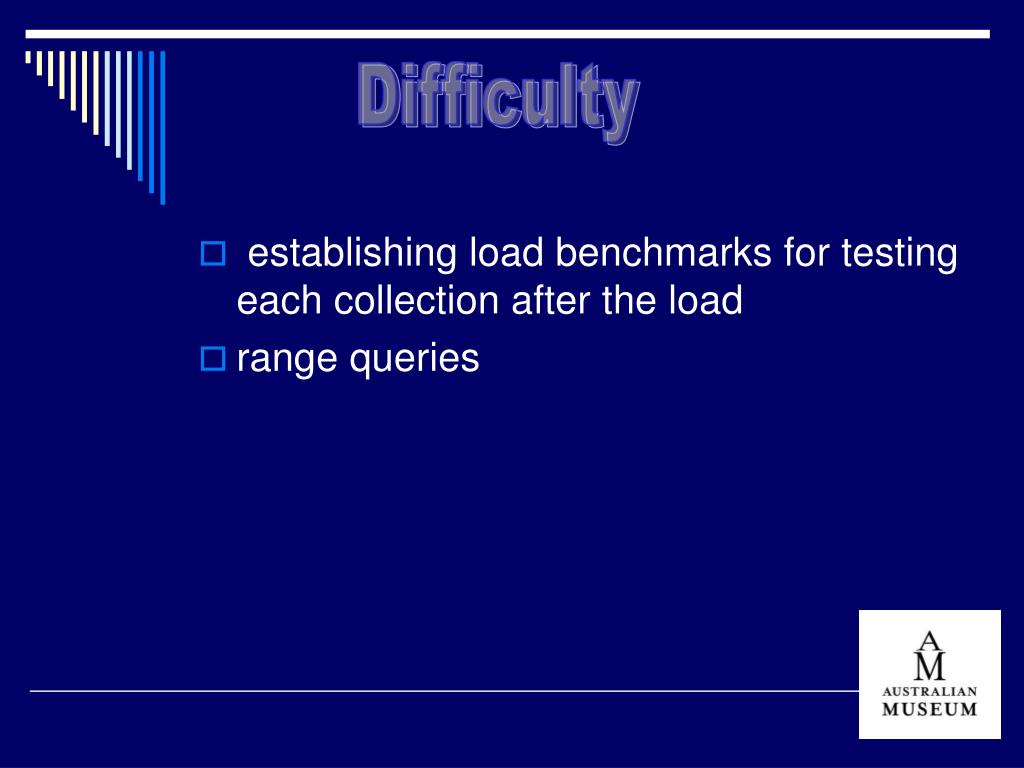 Difficulty

establishing load benchmarks for testing each collection after the load

range queries

A
M
AUSTRALIAN
MUSEUM